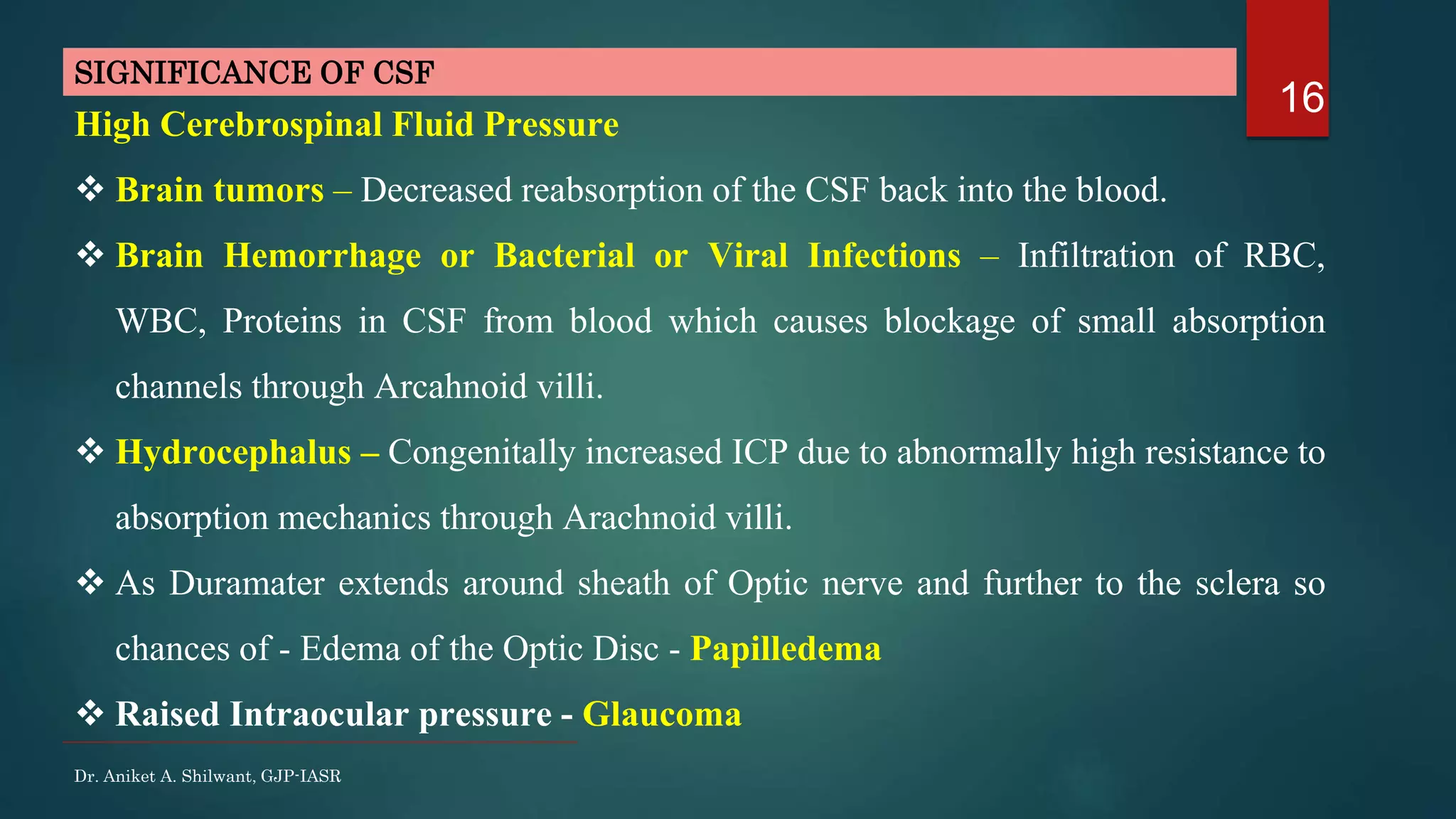 SIGNIFICANCE OF CSF

16

High Cerebrospinal Fluid Pressure

❖ Brain tumors – Decreased reabsorption of the CSF back into the blood.

❖ Brain Hemorrhage or Bacterial or Viral Infections – Infiltration of RBC, WBC, Proteins in CSF from blood which causes blockage of small absorption channels through Arcahnoid villi.

❖ Hydrocephalus – Congenitally increased ICP due to abnormally high resistance to absorption mechanics through Arachnoid villi.

❖ As Duramater extends around sheath of Optic nerve and further to the sclera so chances of - Edema of the Optic Disc - Papilledema

❖ Raised Intraocular pressure - Glaucoma

Dr. Aniket A. Shilwant, GJP-IASR